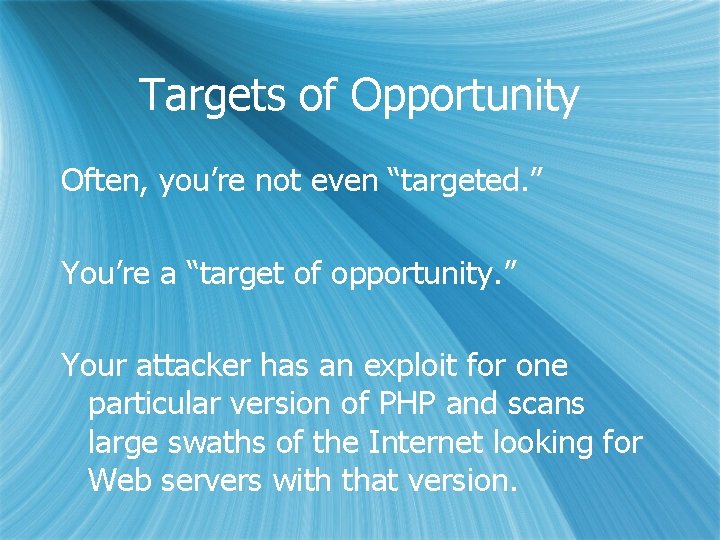 Targets of Opportunity

Often, you’re not even “targeted.”

You’re a “target of opportunity.”

Your attacker has an exploit for one particular version of PHP and scans large swaths of the Internet looking for Web servers with that version.